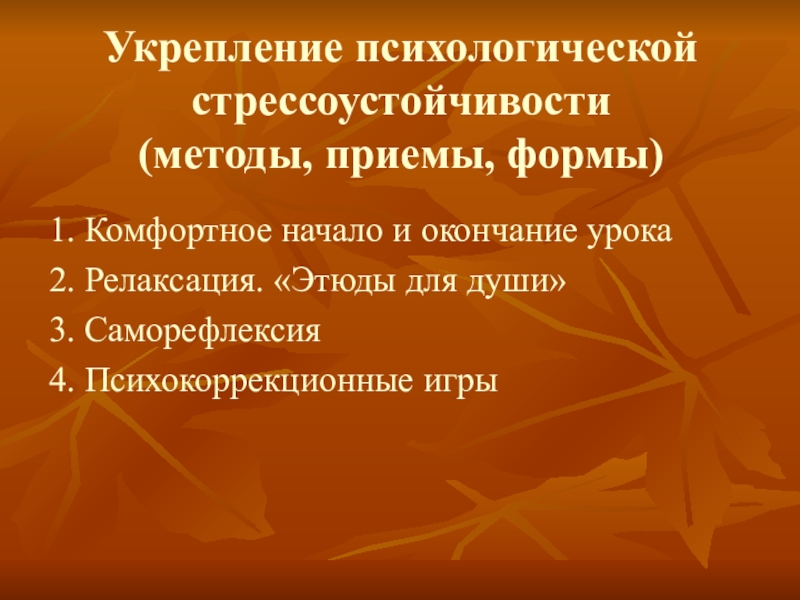 Укрепление психологической стрессоустойчивости (методы, приемы, формы)

1. Комфортное начало и окончание урока
2. Релаксация. «Этюды для души»
3. Саморефлексия
4. Психокоррекционные игры